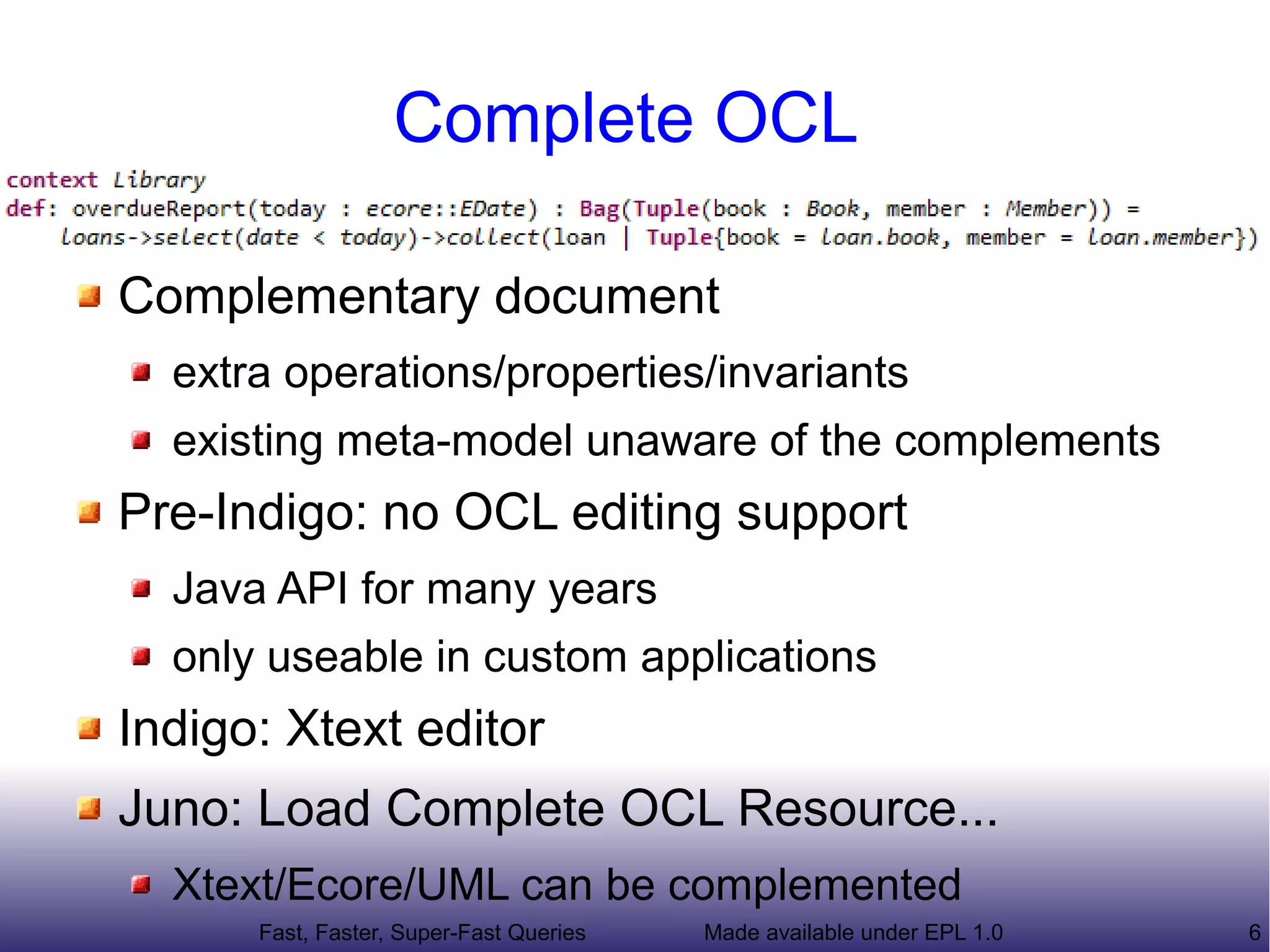 Complete OCL

context Library
def: overdueReport(today : ecore::EDate) : Bag(Tuple(book : Book, member : Member)) =
loans->select(date < today)->collect(loan | Tuple{book = loan.book, member = loan.member})

Complementary document

extra operations/properties/invariants

existing meta-model unaware of the complements

Pre-Indigo: no OCL editing support

Java API for many years

only useable in custom applications

Indigo: Xtext editor

Juno: Load Complete OCL Resource...

Xtext/Ecore/UML can be complemented

Fast, Faster, Super-Fast Queries Made available under EPL 1.0 6